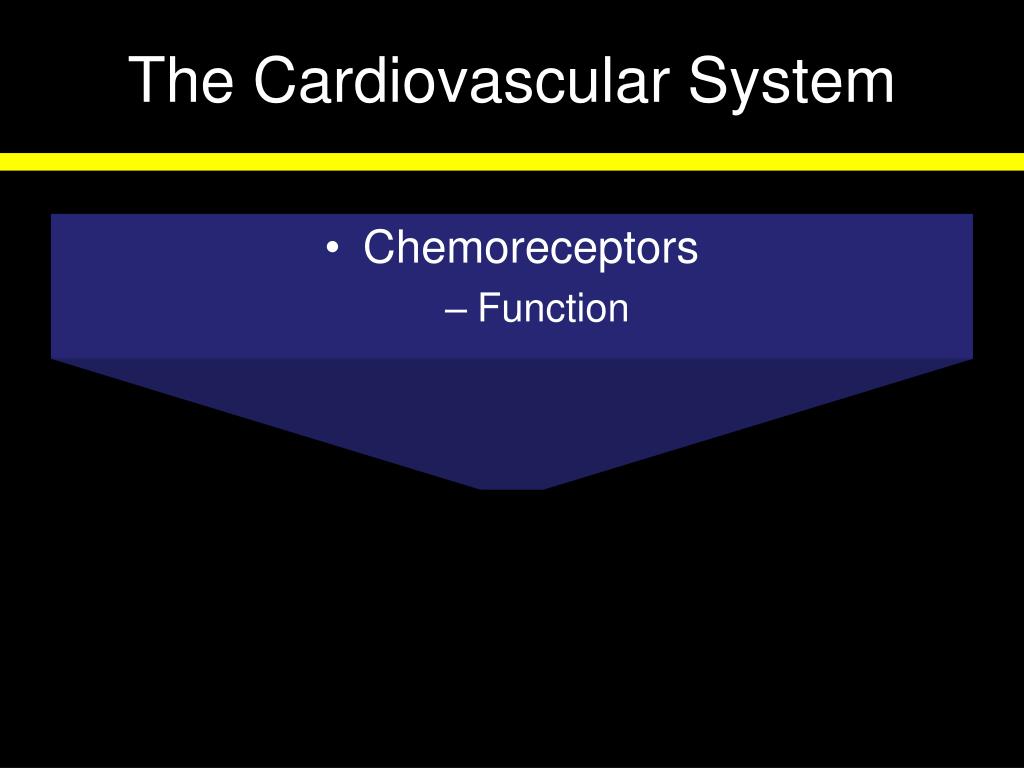 The Cardiovascular System

• Chemoreceptors
– Function